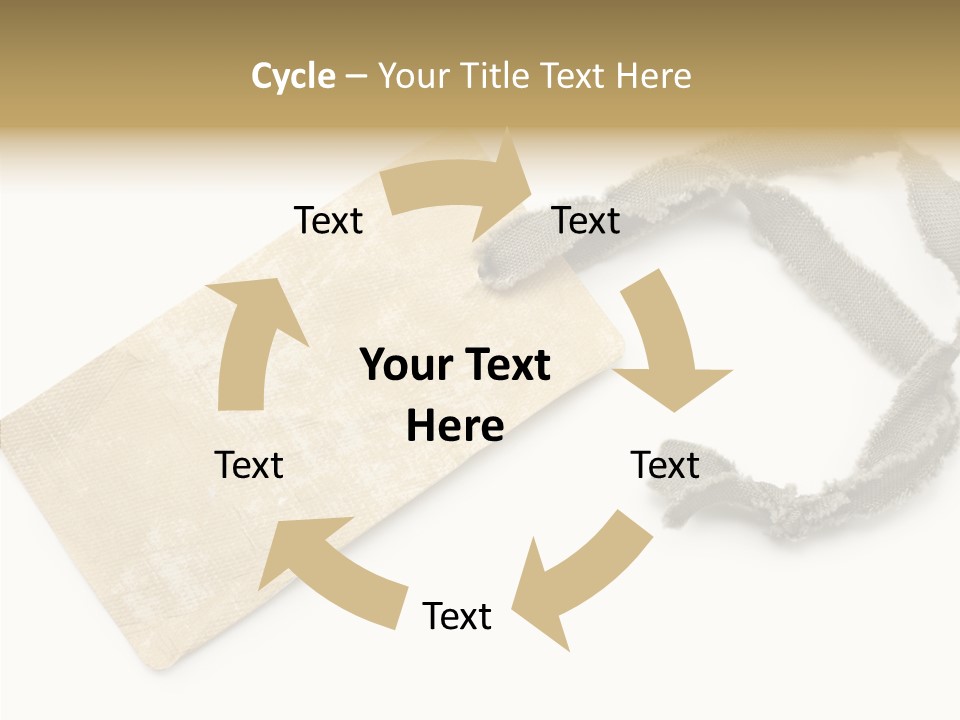 Cycle – Your Title Text Here

Text

Text

Your Text Here

Text

Text

Text